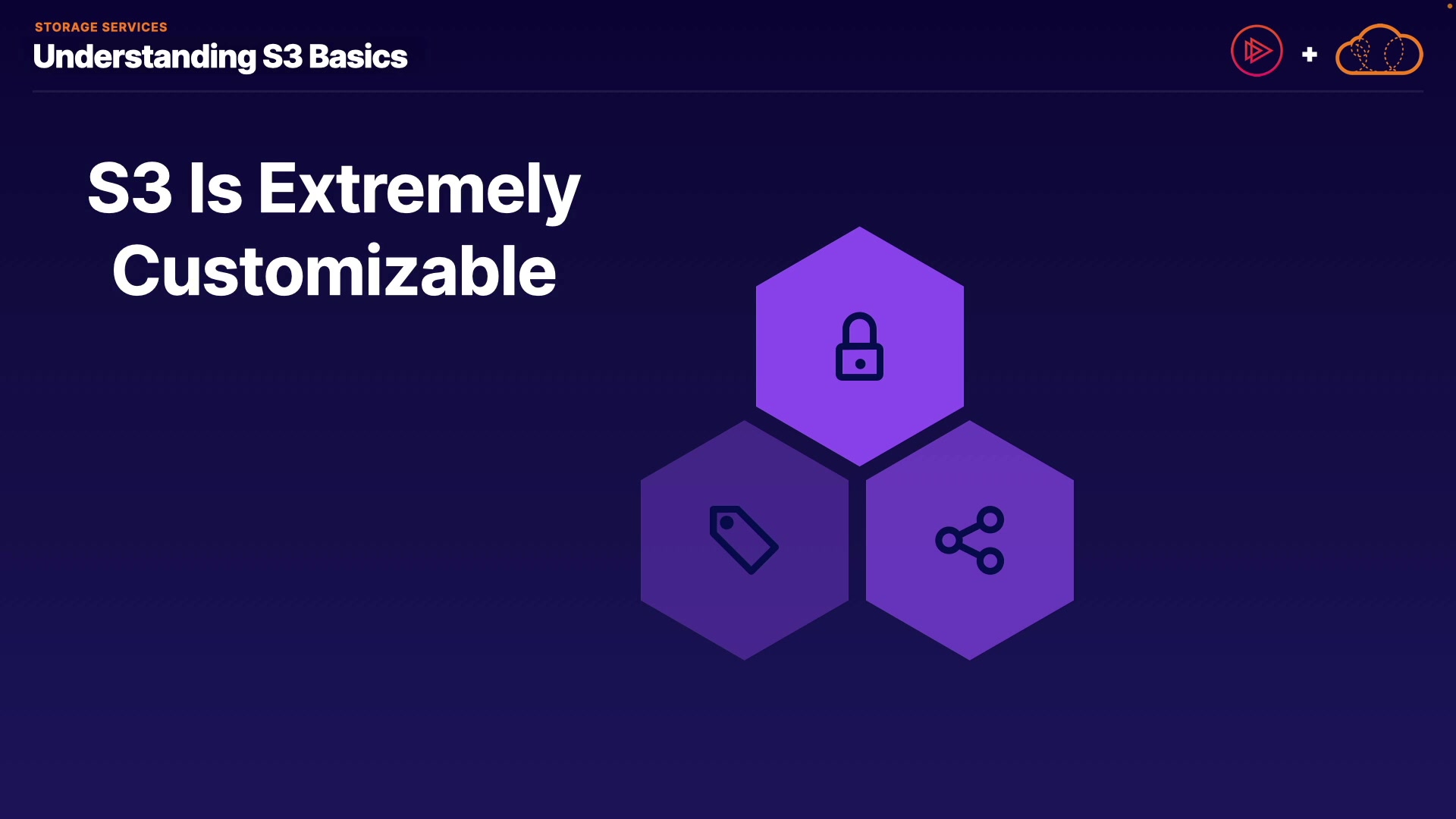 STORAGE SERVICES
Understanding S3 Basics

+

S3 Is Extremely Customizable